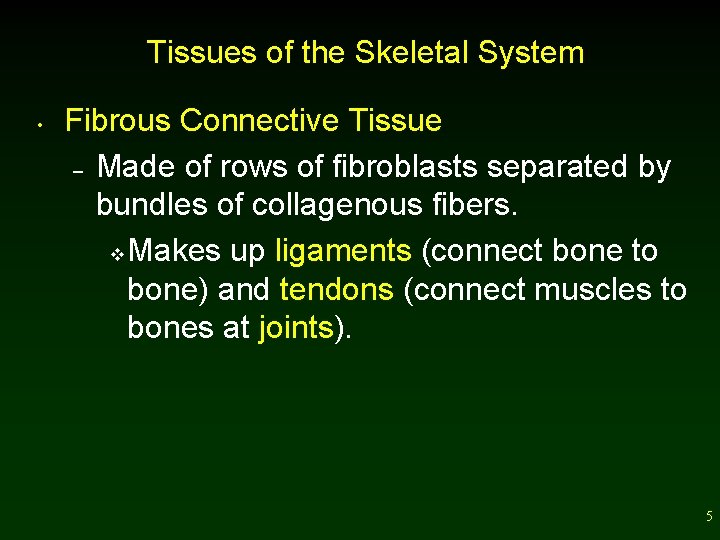 Tissues of the Skeletal System

• Fibrous Connective Tissue

– Made of rows of fibroblasts separated by bundles of collagenous fibers.

❖ Makes up ligaments (connect bone to bone) and tendons (connect muscles to bones at joints).

5